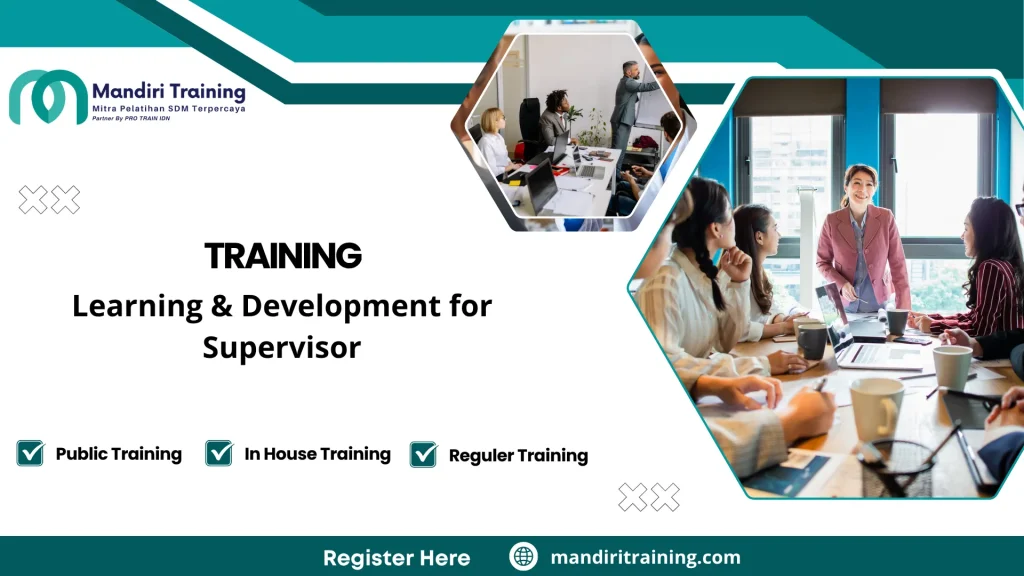 Mandiri Training
Mitra Pelatihan SDM Terpercaya
Partner By PRO TRAIN IDN

TRAINING

Learning & Development for Supervisor

Public Training
In House Training
Reguler Training

Register Here
mandiritraining.com